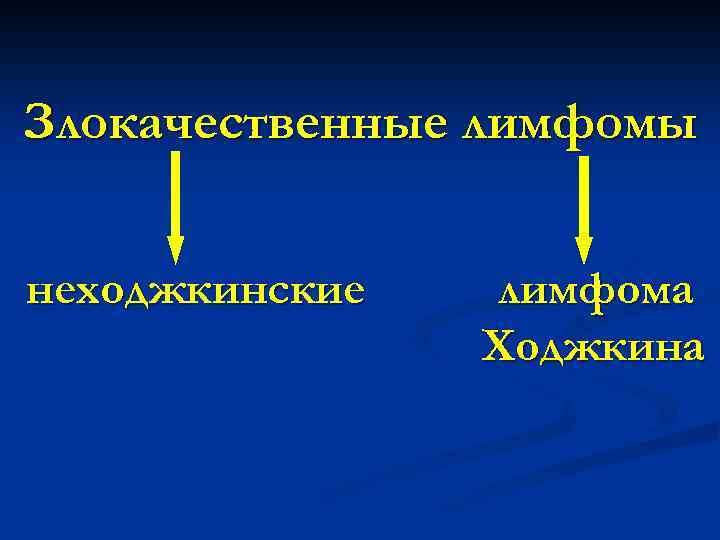 Злокачественные лимфомы

неходжкинские

лимфома Ходжкина